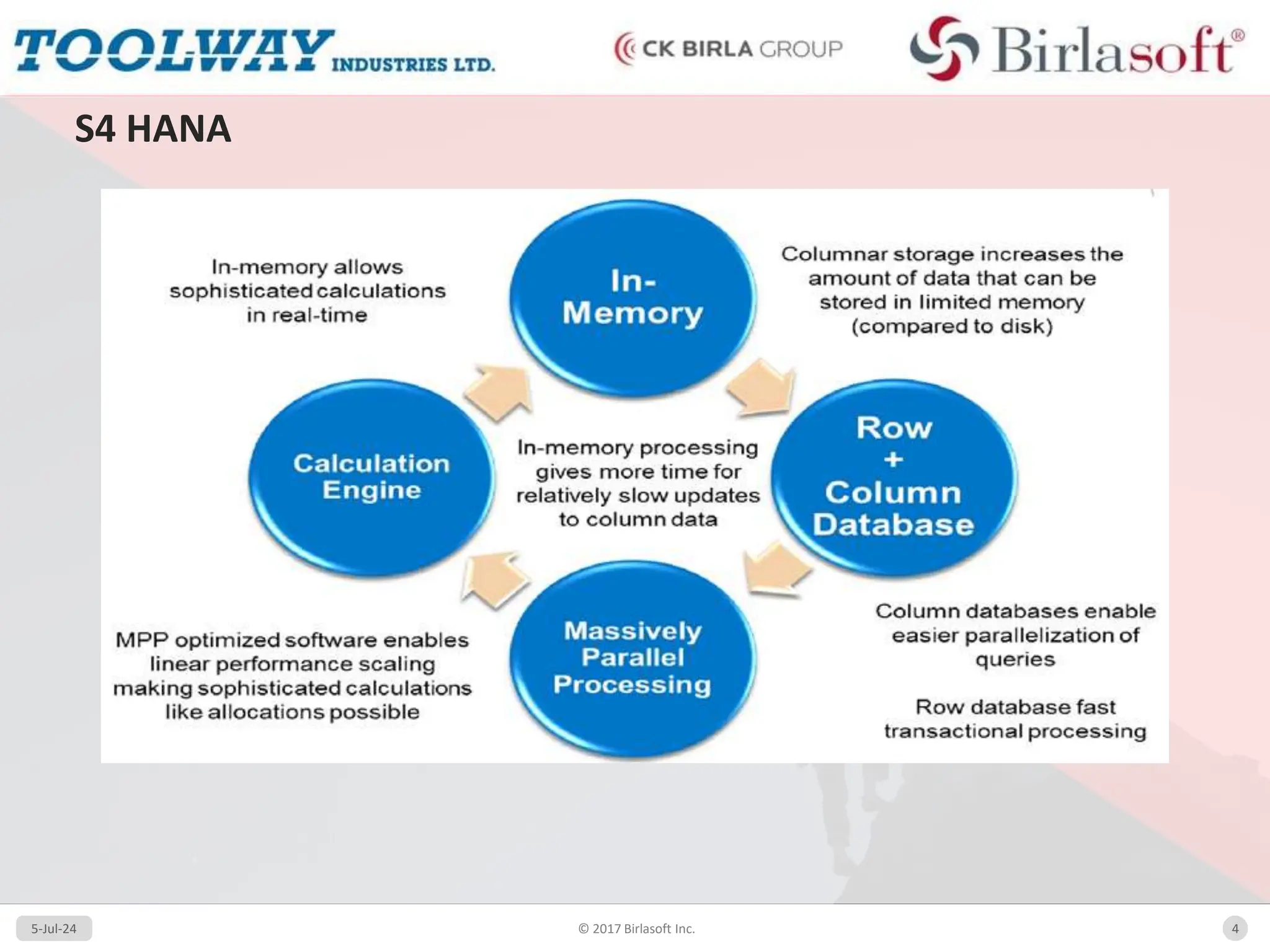 TOOLWAY INDUSTRIES LTD.

CK BIRLA GROUP

Birlasoft®

S4 HANA

In-memory allows sophisticated calculations in real-time

In-Memory

Columnar storage increases the amount of data that can be stored in limited memory (compared to disk)

Calculation Engine

In-memory processing gives more time for relatively slow updates to column data

Row + Column Database

MPP optimized software enables linear performance scaling making sophisticated calculations like allocations possible

Massively Parallel Processing

Column databases enable easier parallelization of queries

Row database fast transactional processing

5-Jul-24

© 2017 Birlasoft Inc.

4